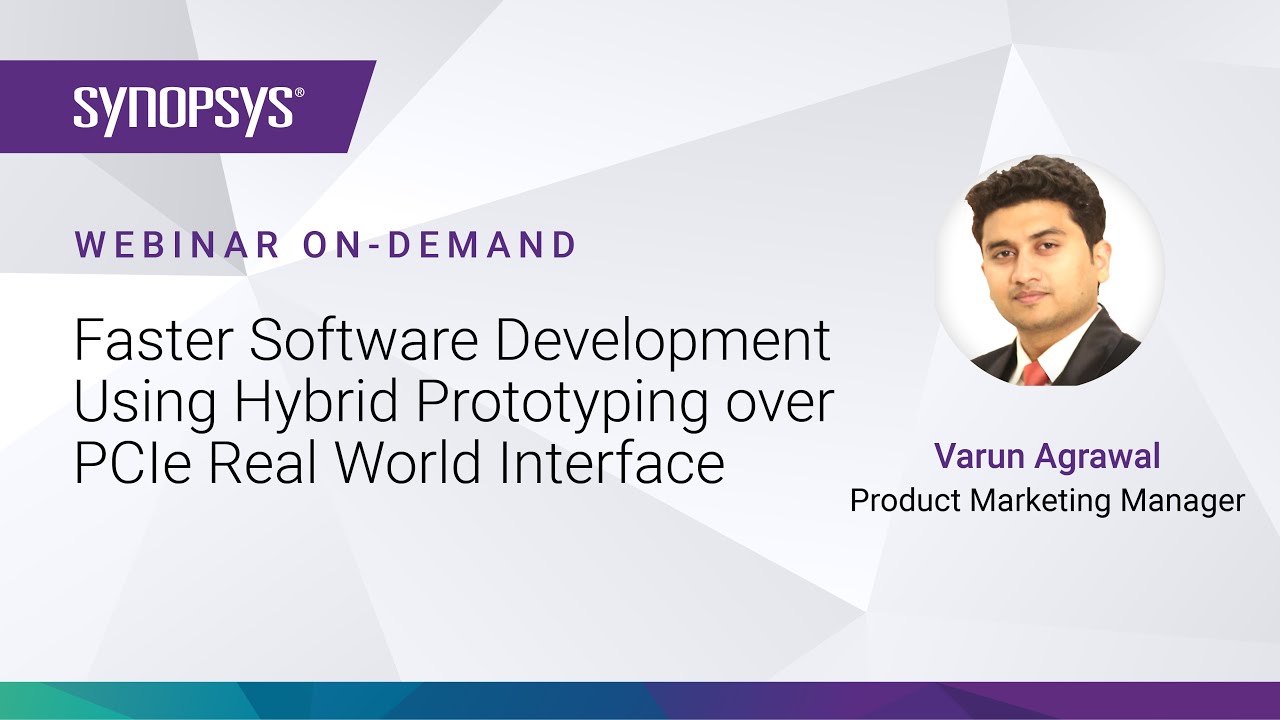 SYNOPSYS®

WEBINAR ON-DEMAND

Faster Software Development Using Hybrid Prototyping over PCIe Real World Interface

Varun Agrawal
Product Marketing Manager